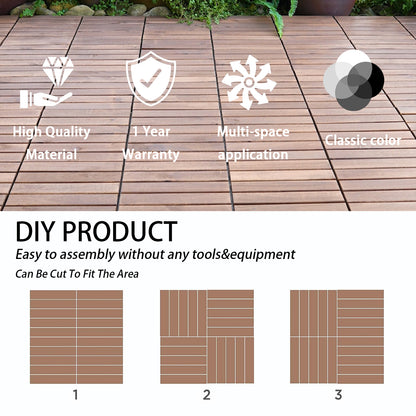 High Quality Material

1 Year Warranty

Multi-space application

Classic color

DIY PRODUCT

Easy to assembly without any tools&equipment

Can Be Cut To Fit The Area

1

2

3